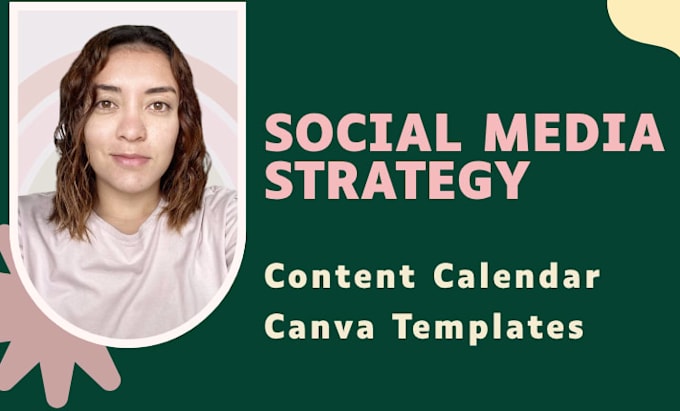 SOCIAL MEDIA STRATEGY

Content Calendar
Canva Templates